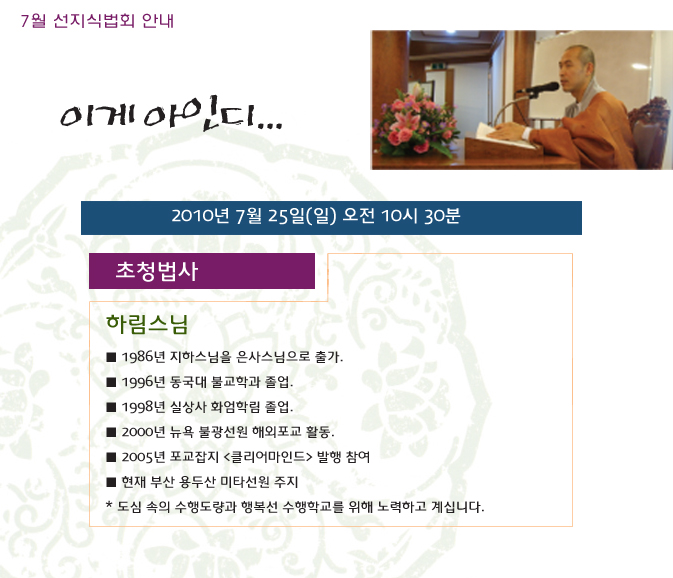 7월 선지식법회 안내

이게 아인디...

2010년 7월 25일(일) 오전 10시 30분

초청법사

하림스님

■ 1986년 지하스님을 은사스님으로 출가.

■ 1996년 동국대 불교학과 졸업.

■ 1998년 실상사 화엄학림 졸업.

■ 2000년 뉴욕 불광선원 해외포교 활동.

■ 2005년 포교잡지 <클리어마인드> 발행 참여

■ 현재 부산 용두산 미타선원 주지

* 도심 속의 수행도량과 행복선 수행학교를 위해 노력하고 계십니다.